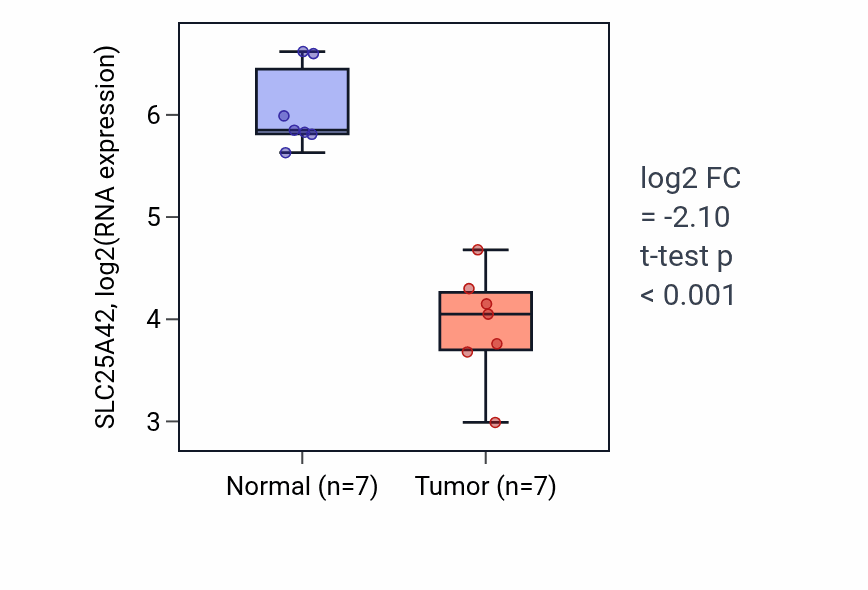 SLC25A42, log2(RNA expression)

6
5
4
3

Normal (n=7)
Tumor (n=7)

log2 FC
= -2.10
t-test p
< 0.001